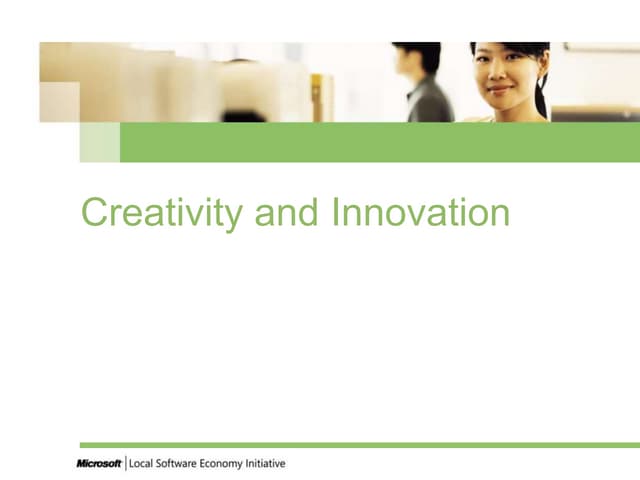 Creativity and Innovation

Microsoft | Local Software Economy Initiative